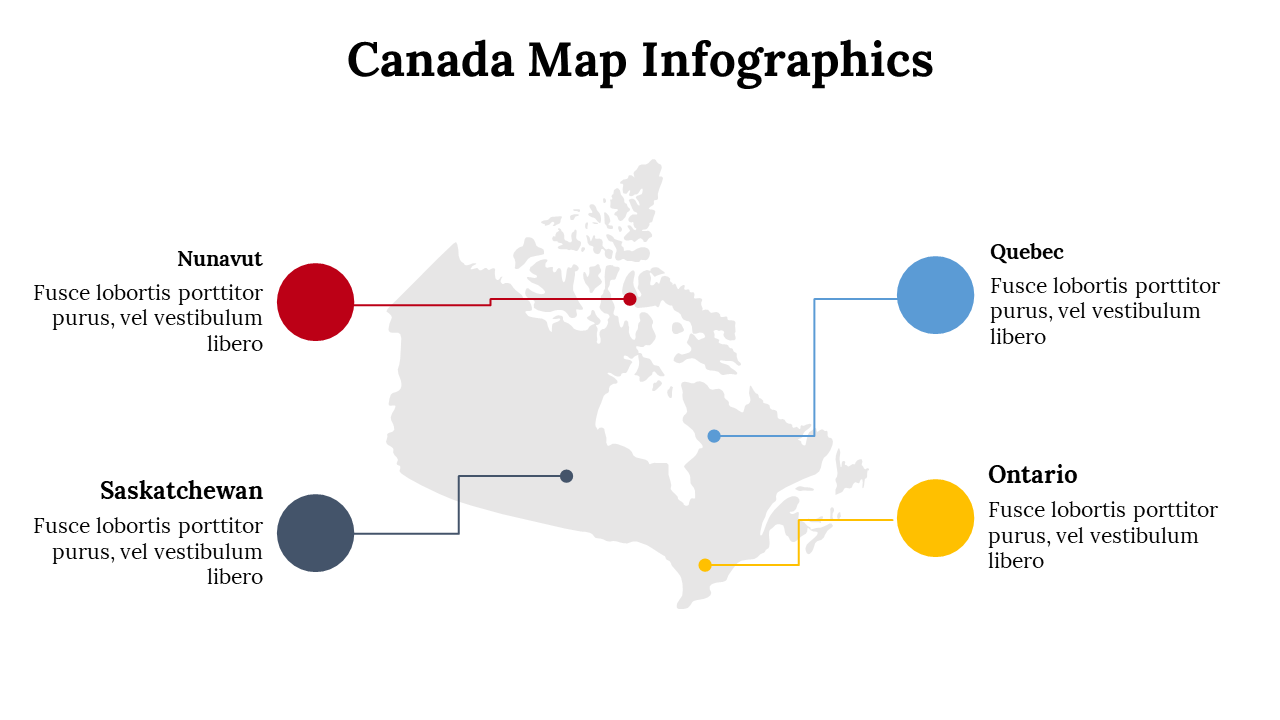 Canada Map Infographics

Nunavut
Fusce lobortis porttitor purus, vel vestibulum libero

Saskatchewan
Fusce lobortis porttitor purus, vel vestibulum libero

Quebec
Fusce lobortis porttitor purus, vel vestibulum libero

Ontario
Fusce lobortis porttitor purus, vel vestibulum libero